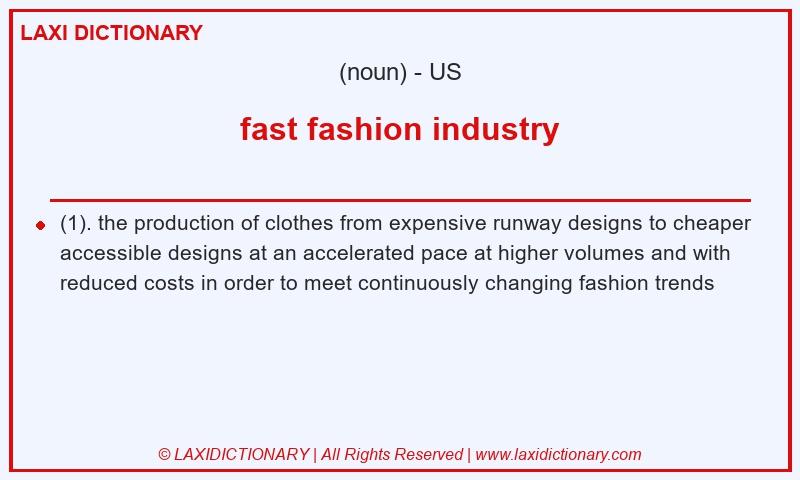 LAXI DICTIONARY

(noun) - US

fast fashion industry

(1). the production of clothes from expensive runway designs to cheaper accessible designs at an accelerated pace at higher volumes and with reduced costs in order to meet continuously changing fashion trends

© LAXIDICTIONARY | All Rights Reserved | www.laxidictionary.com